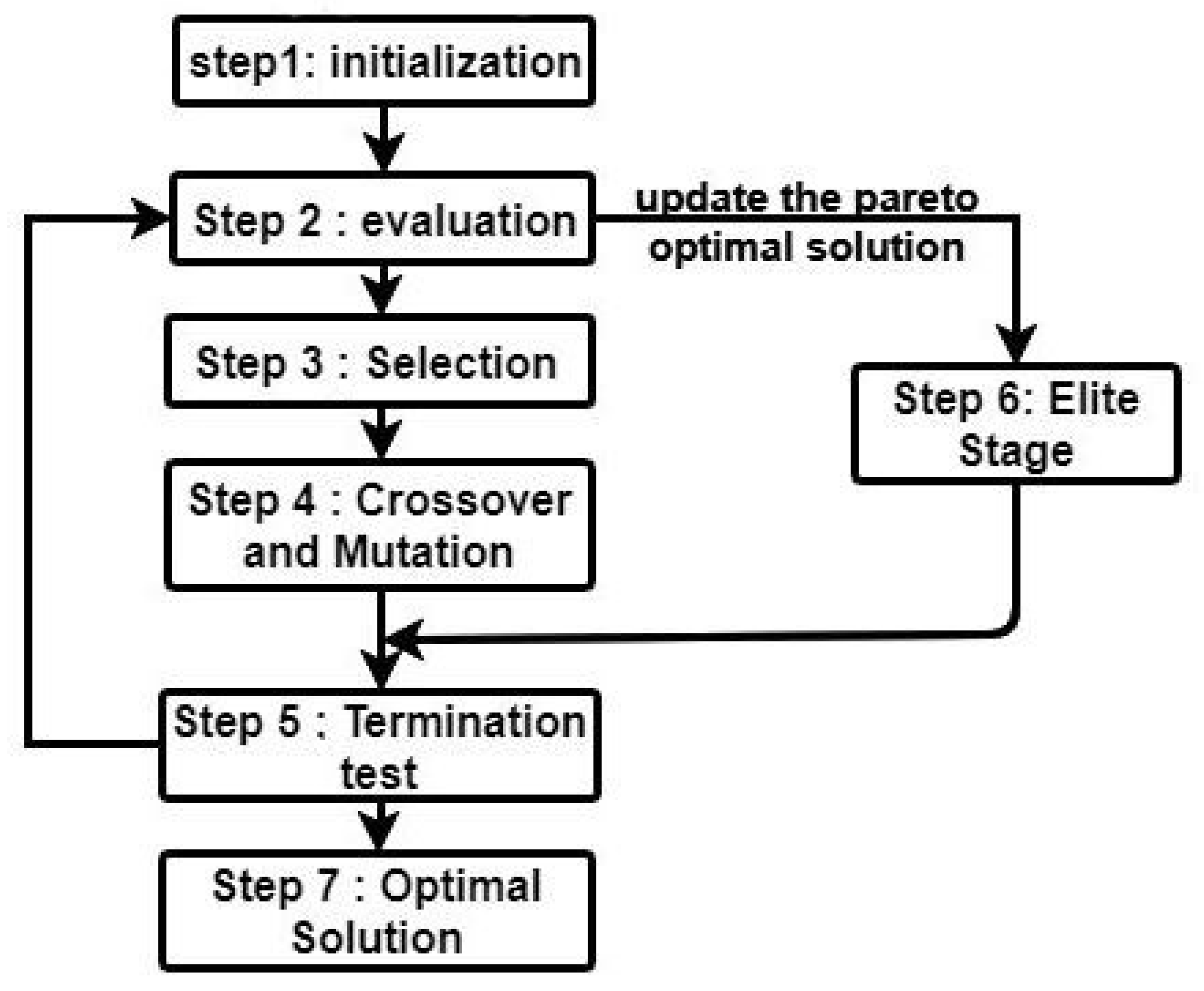 step1: initialization

Step 2 : evaluation

update the pareto optimal solution

Step 3 : Selection

Step 6: Elite Stage

Step 4 : Crossover and Mutation

Step 5 : Termination test

Step 7 : Optimal Solution